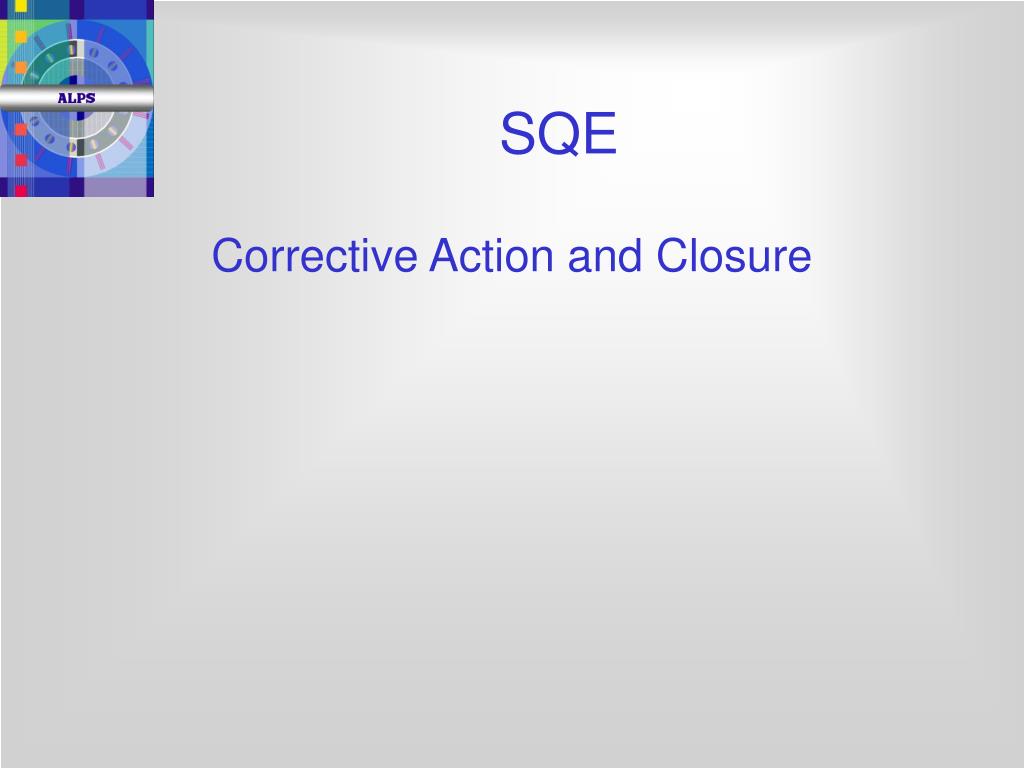 ALPS

SQE

Corrective Action and Closure